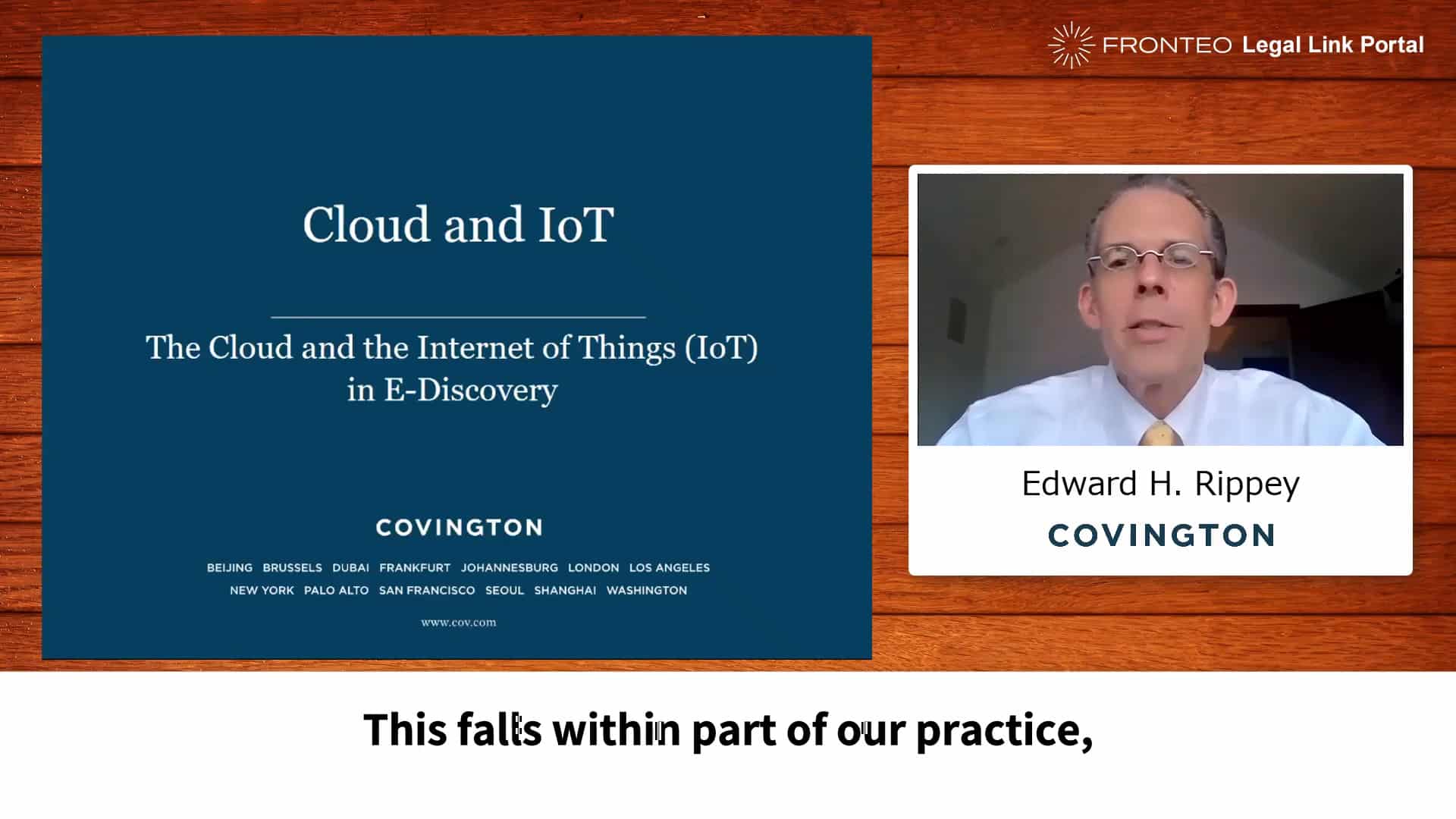 FRONTEO Legal Link Portal

Cloud and IoT

The Cloud and the Internet of Things (IoT) in E-Discovery

COVINGTON

BEIJING BRUSSELS DUBAI FRANKFURT JOHANNESBURG LONDON LOS ANGELES NEW YORK PALO ALTO SAN FRANCISCO SEOUL SHANGHAI WASHINGTON

www.cov.com

Edward H. Rippey
COVINGTON

This falls within part of our practice,